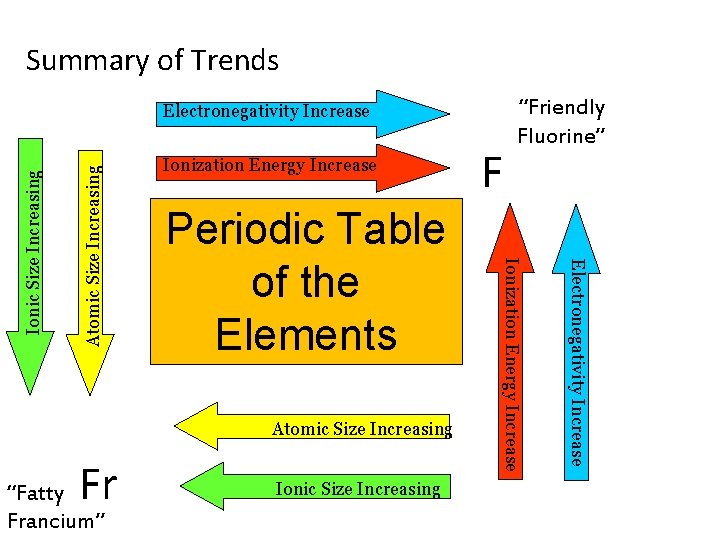 Summary of Trends

Electronegativity Increase

"Friendly Fluorine"

Ionization Energy Increase

F

Ionic Size Increasing

Atomic Size Increasing

Periodic Table of the Elements

Ionization Energy Increase

Electronegativity Increase

Atomic Size Increasing

Ionic Size Increasing

"Fatty Francium"

Fr